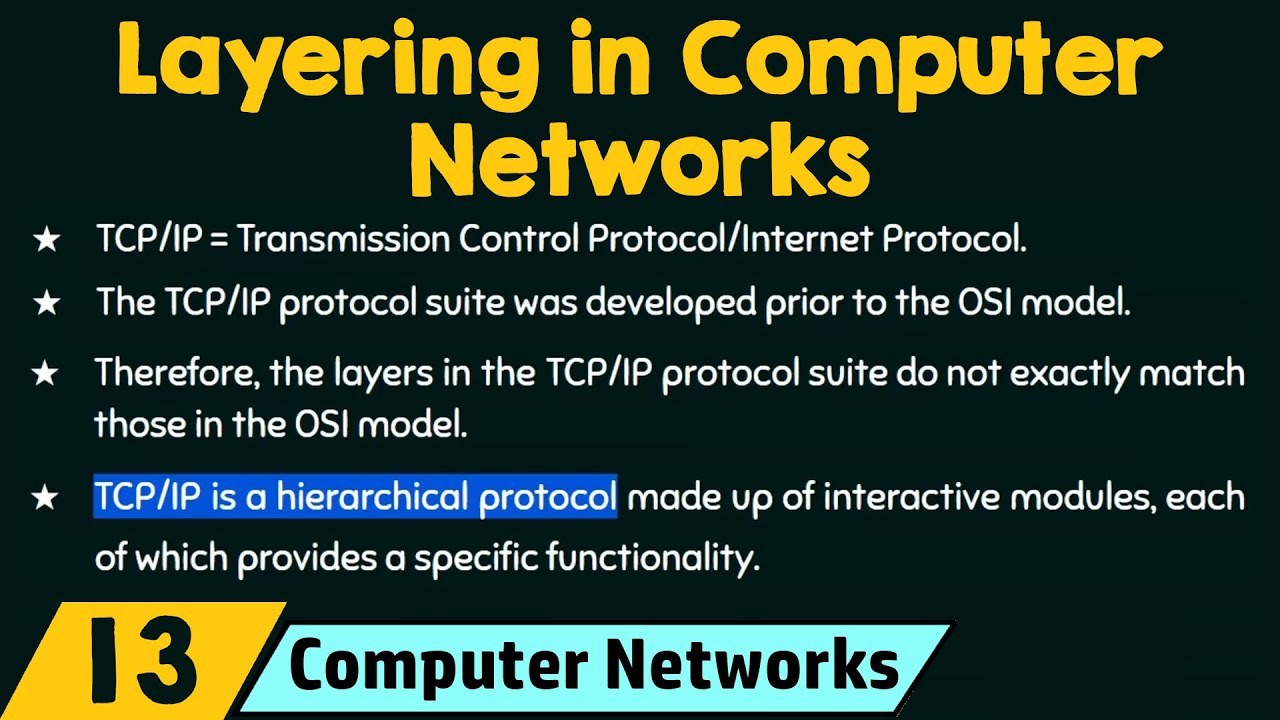 Layering in Computer Networks

★ TCP/IP = Transmission Control Protocol/Internet Protocol.

★ The TCP/IP protocol suite was developed prior to the OSI model.

★ Therefore, the layers in the TCP/IP protocol suite do not exactly match those in the OSI model.

★ TCP/IP is a hierarchical protocol made up of interactive modules, each of which provides a specific functionality.

13

Computer Networks